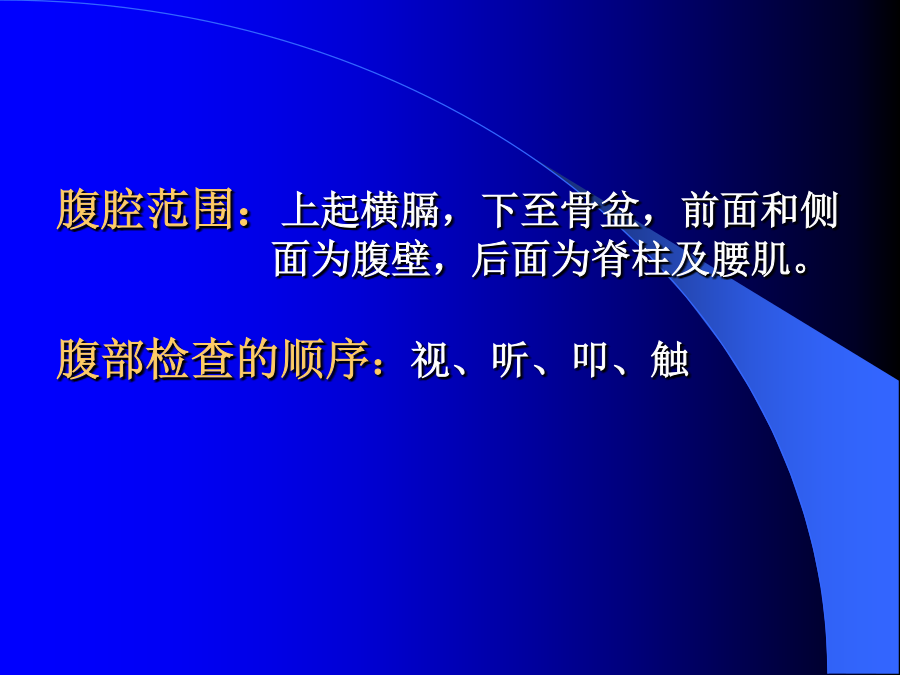 腹腔范围：上起横膈，下至骨盆，前面和侧面为腹壁，后面为脊柱及腰肌。

腹部检查的顺序：视、听、叩、触